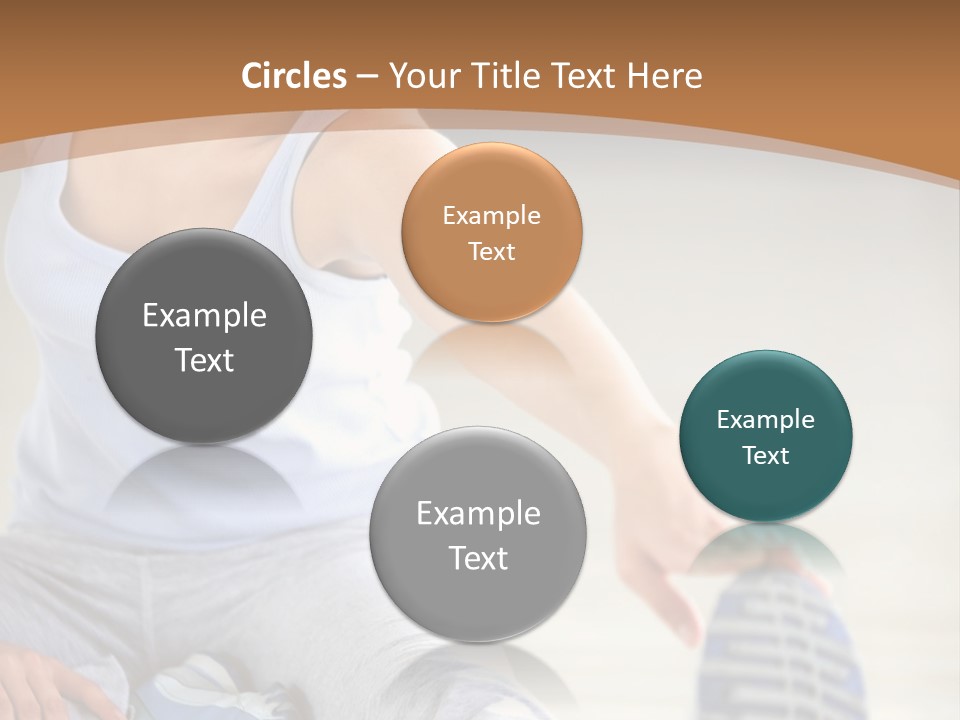 Circles – Your Title Text Here

Example Text

Example Text

Example Text

Example Text